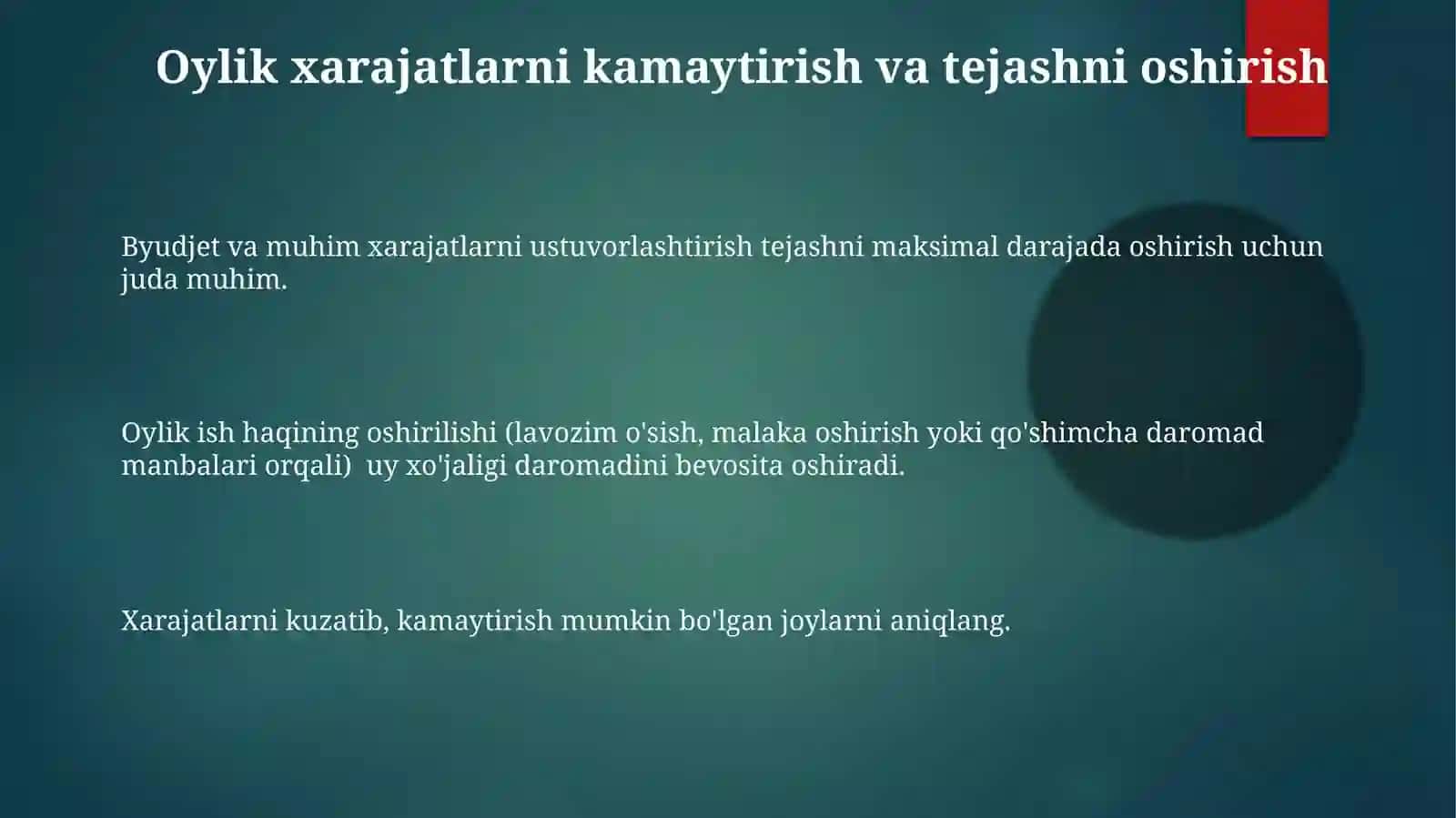 Oylik xarajatlarni kamaytirish va tejashni oshirish

Byudjet va muhim xarajatlarni ustuvorlashtirish tejashni maksimal darajada oshirish uchun juda muhim.

Oylik ish haqining oshirilishi (lavozim o'sish, malaka oshirish yoki qo'shimcha daromad manbalari orqali)  uy xo'jaligi daromadini bevosita oshiradi.

Xarajatlarni kuzatib, kamaytirish mumkin bo'lgan joylarni aniqlang.